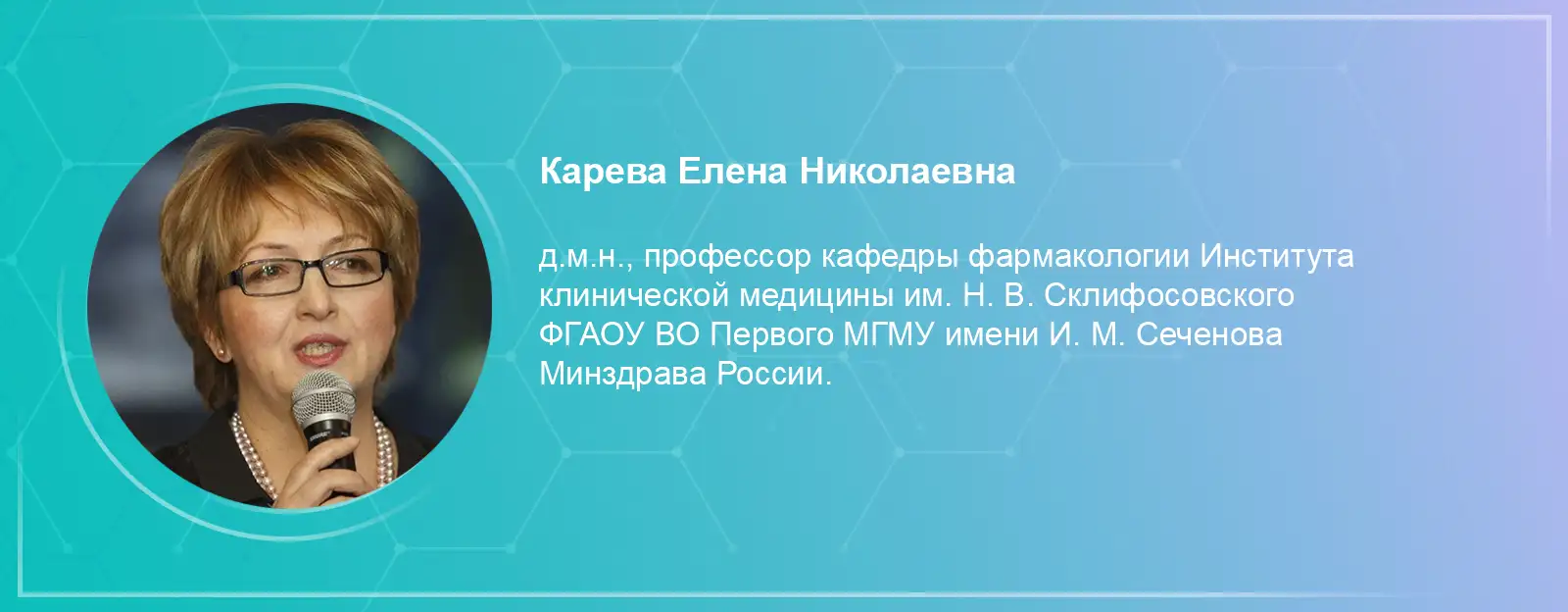 Карева Елена Николаевна

д.м.н., профессор кафедры фармакологии Института клинической медицины им. Н. В. Склифосовского ФГАОУ ВО Первого МГМУ имени И. М. Сеченова Минздрава России.